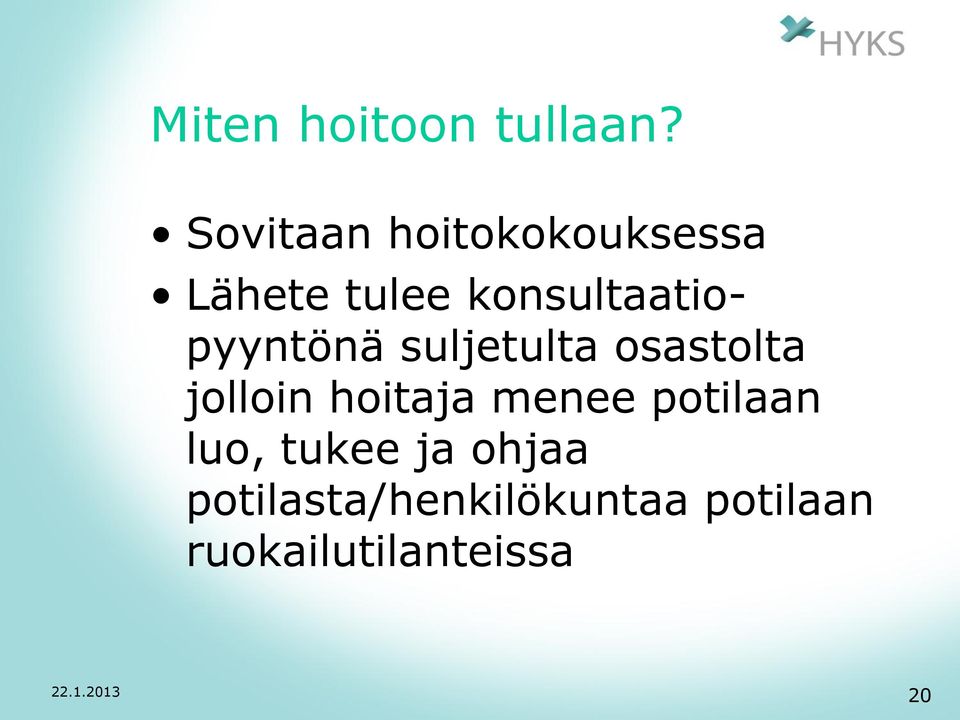 HYKS

Miten hoitoon tullaan?

• Sovitaan hoitokokouksessa
• Lähete tulee konsultaatiopyyntönä suljetulta osastolta jolloin hoitaja menee potilaan luo, tukee ja ohjaa potilasta/henkilökuntaa potilaan ruokailutilanteissa

22.1.2013

20